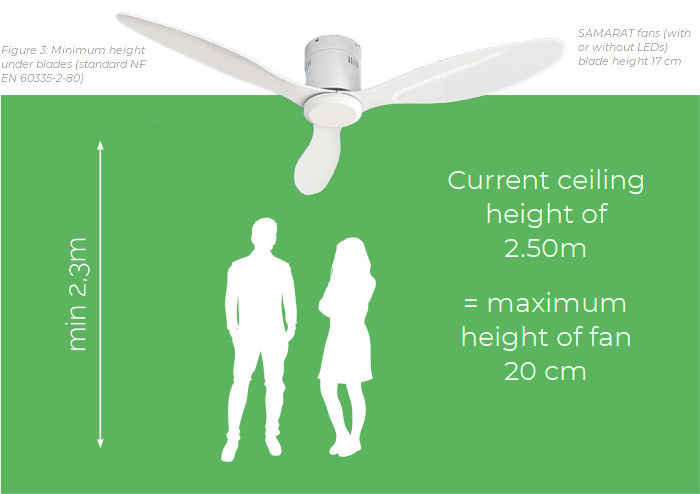 Figure 3: Minimum height under blades (standard NF EN 60335-2-80)

SAMARAT fans (with or without LEDs) blade height 17 cm

min 2,3m

Current ceiling height of 2.50m

= maximum height of fan 20 cm